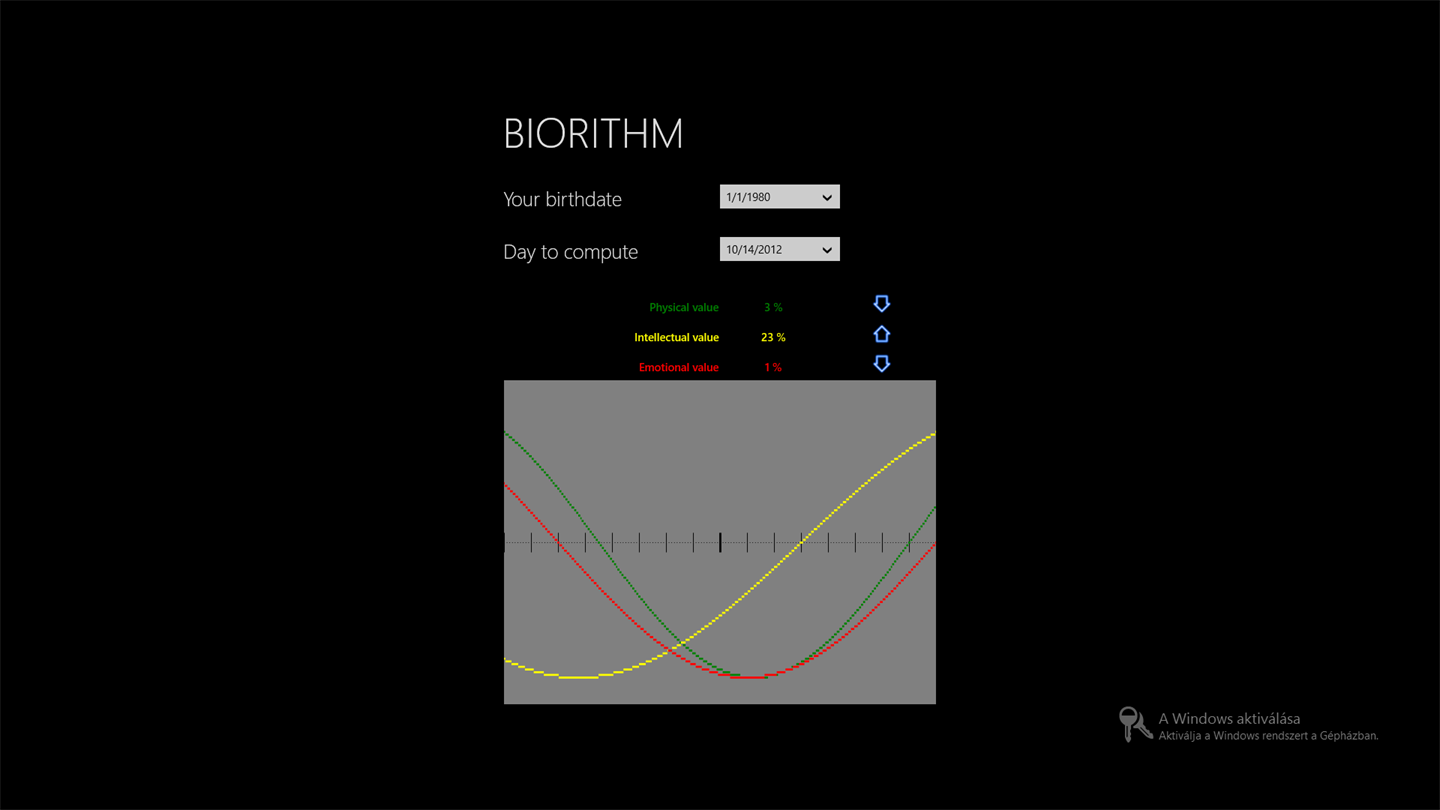 BIORITHM

Your birthdate 1/1/1980

Day to compute 10/14/2012

Physical value 3 %
Intellectual value 23 %
Emotional value 1 %

A Windows aktiválása
Aktiválja a Windows rendszert a Gépházban.